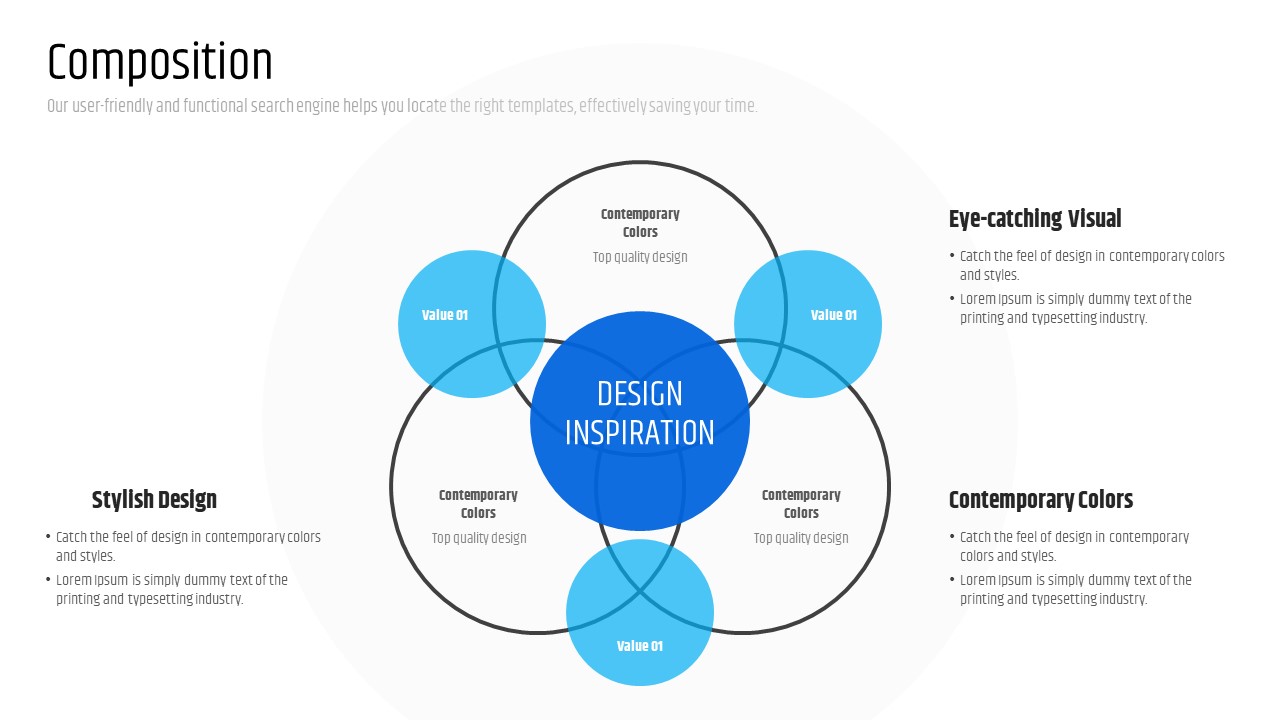 Composition

Our user-friendly and functional search engine helps you locate the right templates, effectively saving your time.

Contemporary Colors
Top quality design

Value 01

Value 01

DESIGN INSPIRATION

Contemporary Colors
Top quality design

Contemporary Colors
Top quality design

Value 01

Eye-catching Visual
• Catch the feel of design in contemporary colors and styles.
• Lorem Ipsum is simply dummy text of the printing and typesetting industry.

Stylish Design
• Catch the feel of design in contemporary colors and styles.
• Lorem Ipsum is simply dummy text of the printing and typesetting industry.

Contemporary Colors
• Catch the feel of design in contemporary colors and styles.
• Lorem Ipsum is simply dummy text of the printing and typesetting industry.